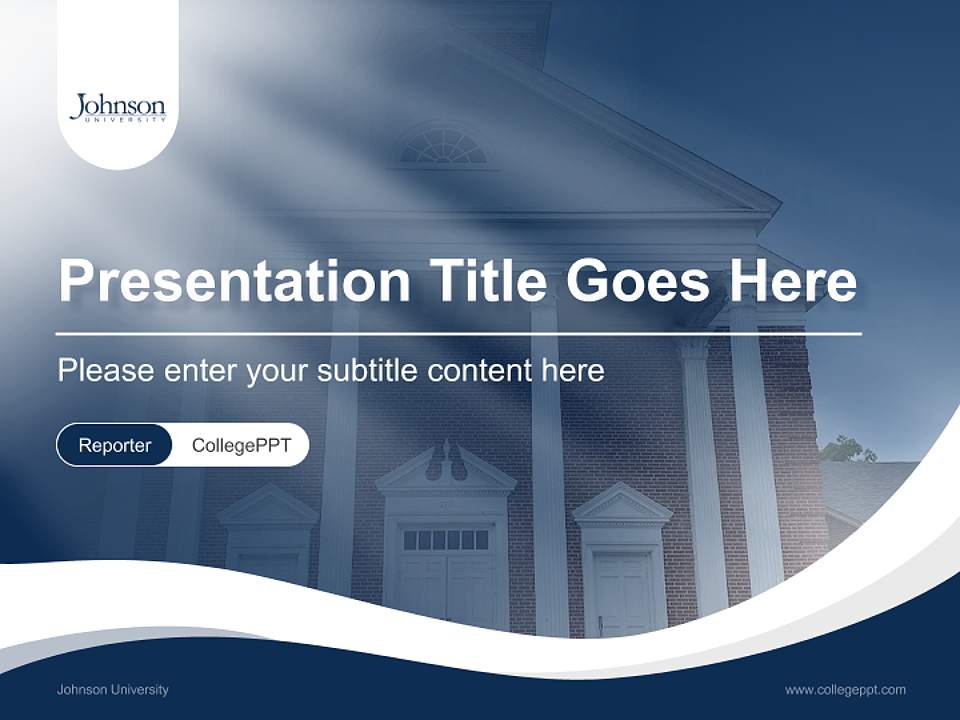 Johnson
UNIVERSITY

Presentation Title Goes Here

Please enter your subtitle content here

Reporter CollegePPT

Johnson University

www.collegeppt.com